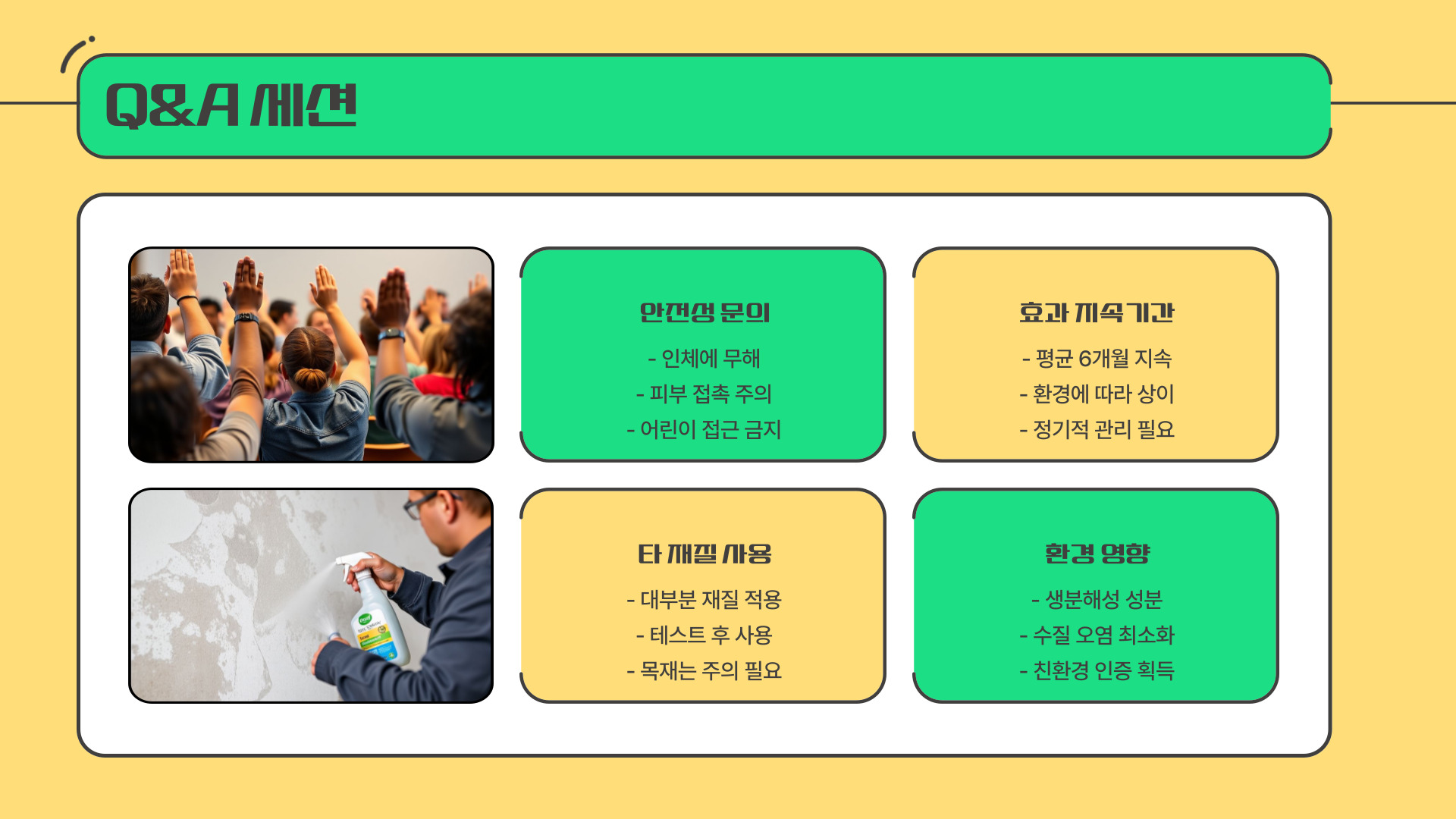 Q&A 세션

안전성 문의

- 인체에 무해
- 피부 접촉 주의
- 어린이 접근 금지

효과 지속기간

- 평균 6개월 지속
- 환경에 따라 상이
- 정기적 관리 필요

타 재질 사용

- 대부분 재질 적용
- 테스트 후 사용
- 목재는 주의 필요

환경 영향

- 생분해성 성분
- 수질 오염 최소화
- 친환경 인증 획득